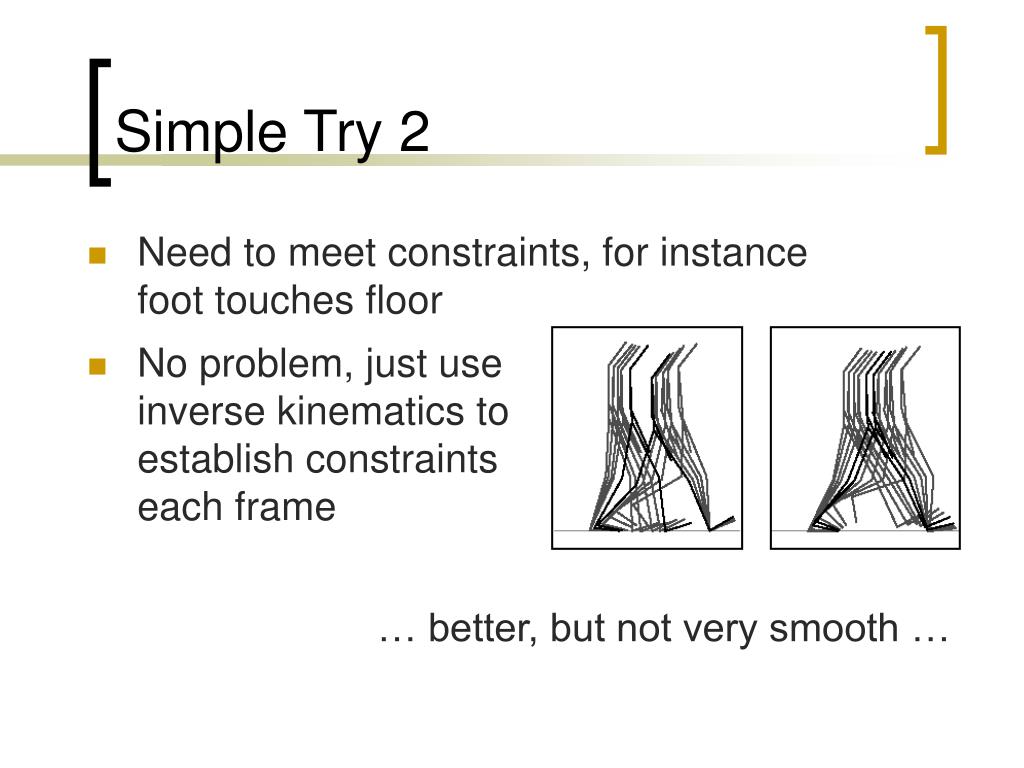 Simple Try 2

Need to meet constraints, for instance foot touches floor

No problem, just use inverse kinematics to establish constraints each frame

… better, but not very smooth …